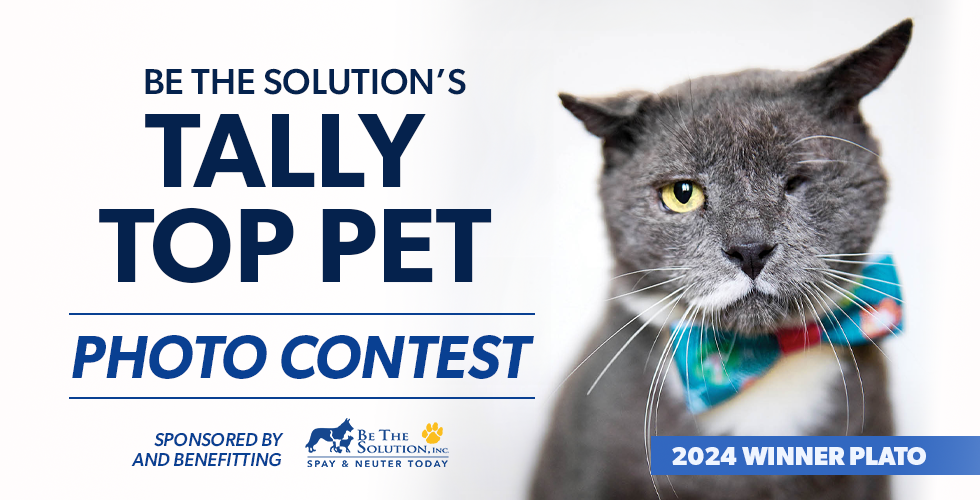 BE THE SOLUTION'S
TALLY TOP PET
PHOTO CONTEST

SPONSORED BY AND BENEFITTING

BE THE SOLUTION, INC.
SPAY & NEUTER TODAY

2024 WINNER PLATO